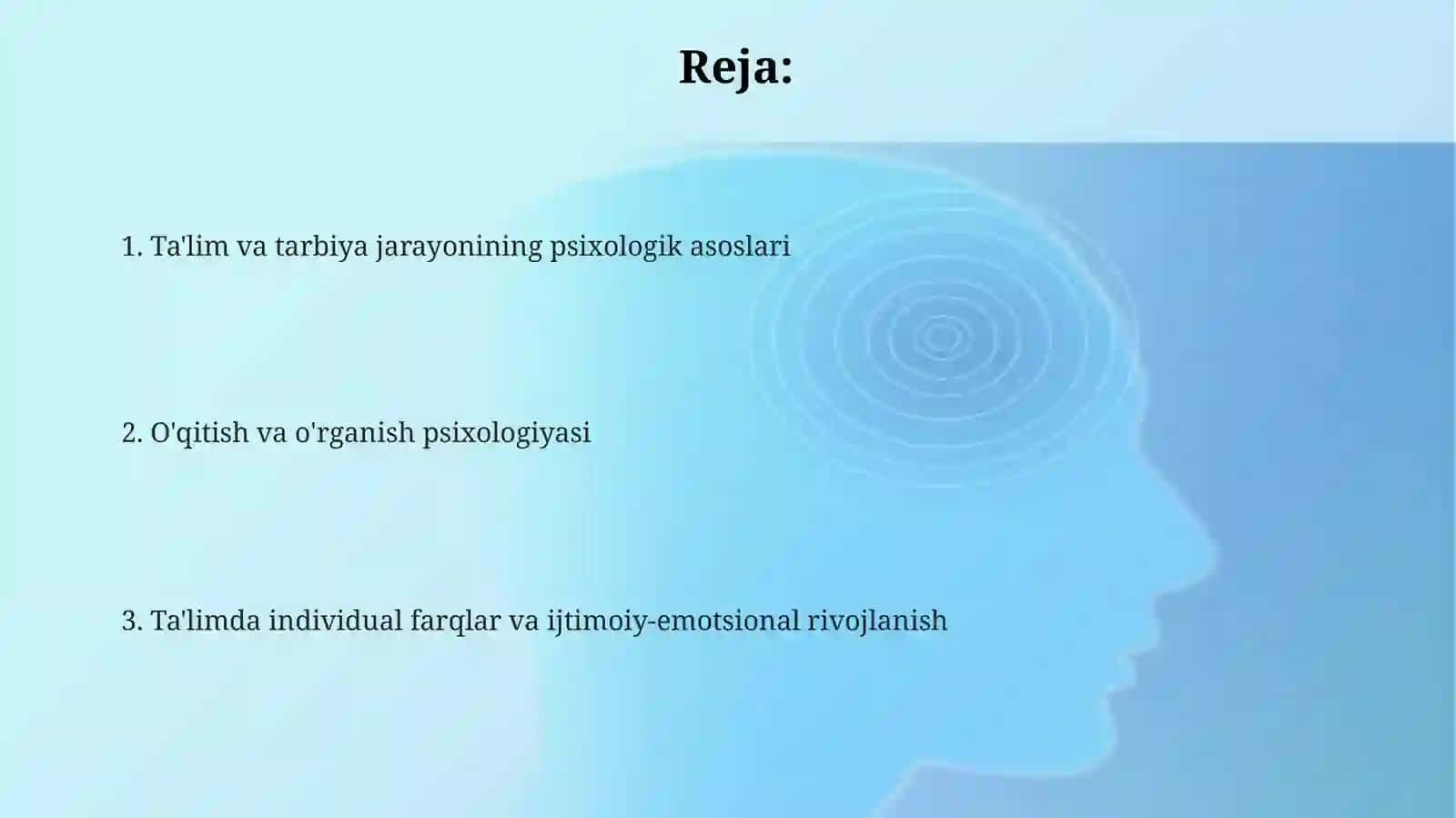 Reja:

1. Ta'lim va tarbiya jarayonining psixologik asoslari

2. O'qitish va o'rganish psixologiyasi

3. Ta'limda individual farqlar va ijtimoiy-emotsional rivojlanish